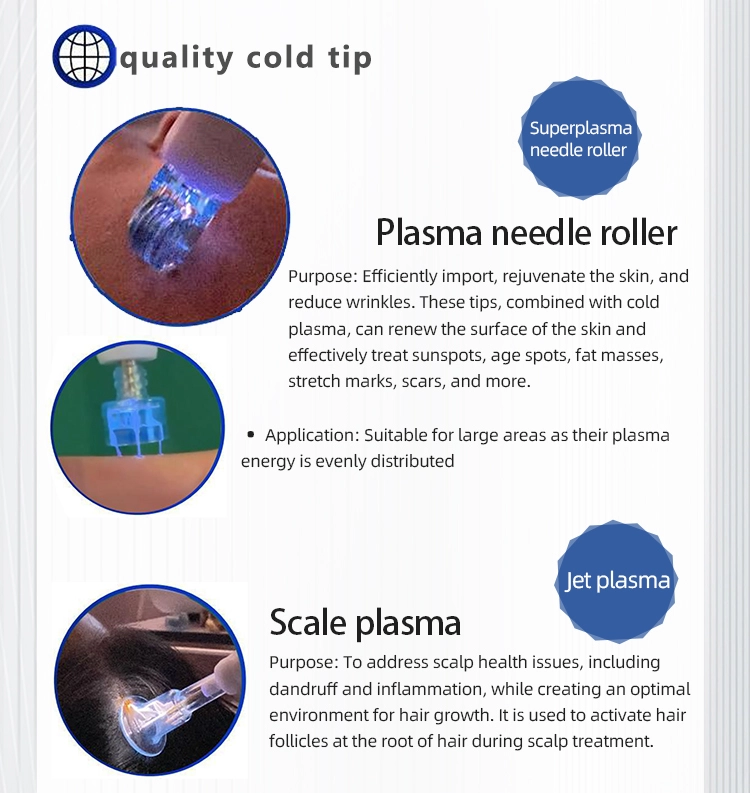 quality cold tip

Superplasma needle roller

Plasma needle roller

Purpose: Efficiently import, rejuvenate the skin, and reduce wrinkles. These tips, combined with cold plasma, can renew the surface of the skin and effectively treat sunspots, age spots, fat masses, stretch marks, scars, and more.

• Application: Suitable for large areas as their plasma energy is evenly distributed

Jet plasma

Scale plasma

Purpose: To address scalp health issues, including dandruff and inflammation, while creating an optimal environment for hair growth. It is used to activate hair follicles at the root of hair during scalp treatment.